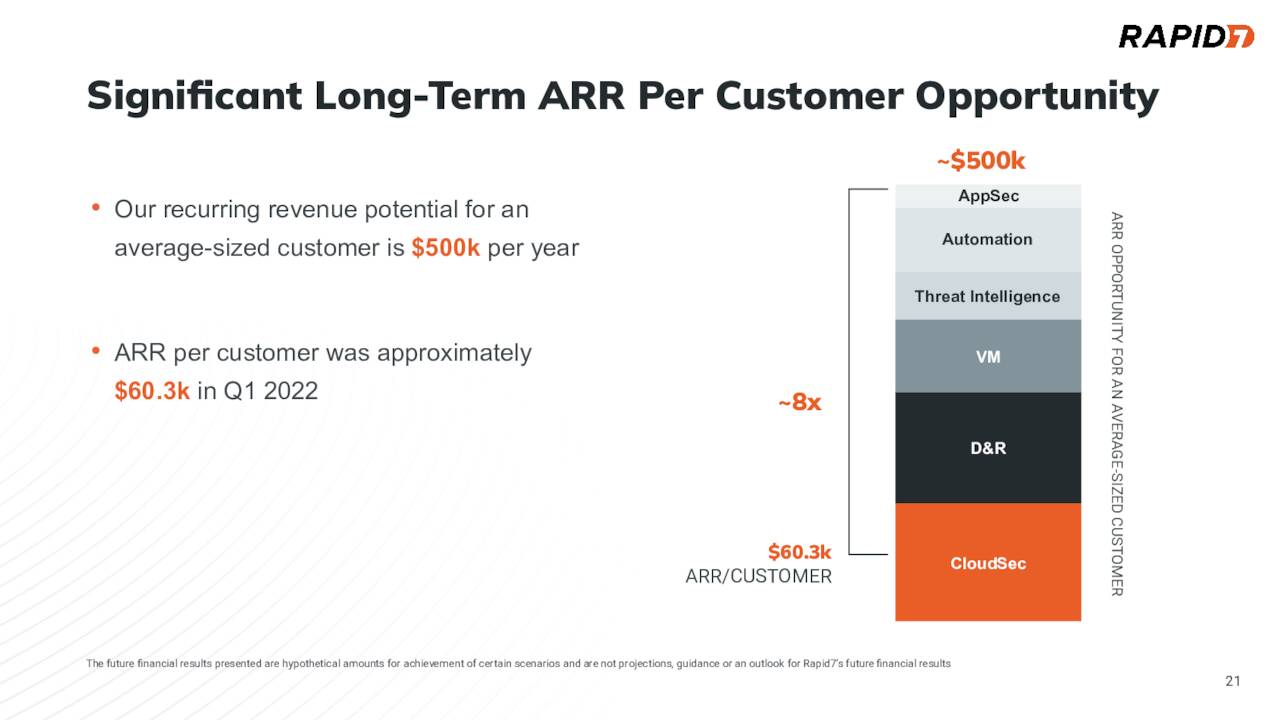 RAPID7

Significant Long-Term ARR Per Customer Opportunity

• Our recurring revenue potential for an average-sized customer is $500k per year

• ARR per customer was approximately $60.3k in Q1 2022

~$500k

AppSec
Automation
Threat Intelligence
VM
D&R
CloudSec

~8x

$60.3k
ARR/CUSTOMER

ARR OPPORTUNITY FOR AN AVERAGE-SIZED CUSTOMER

The future financial results presented are hypothetical amounts for achievement of certain scenarios and are not projections, guidance or an outlook for Rapid7's future financial results

21